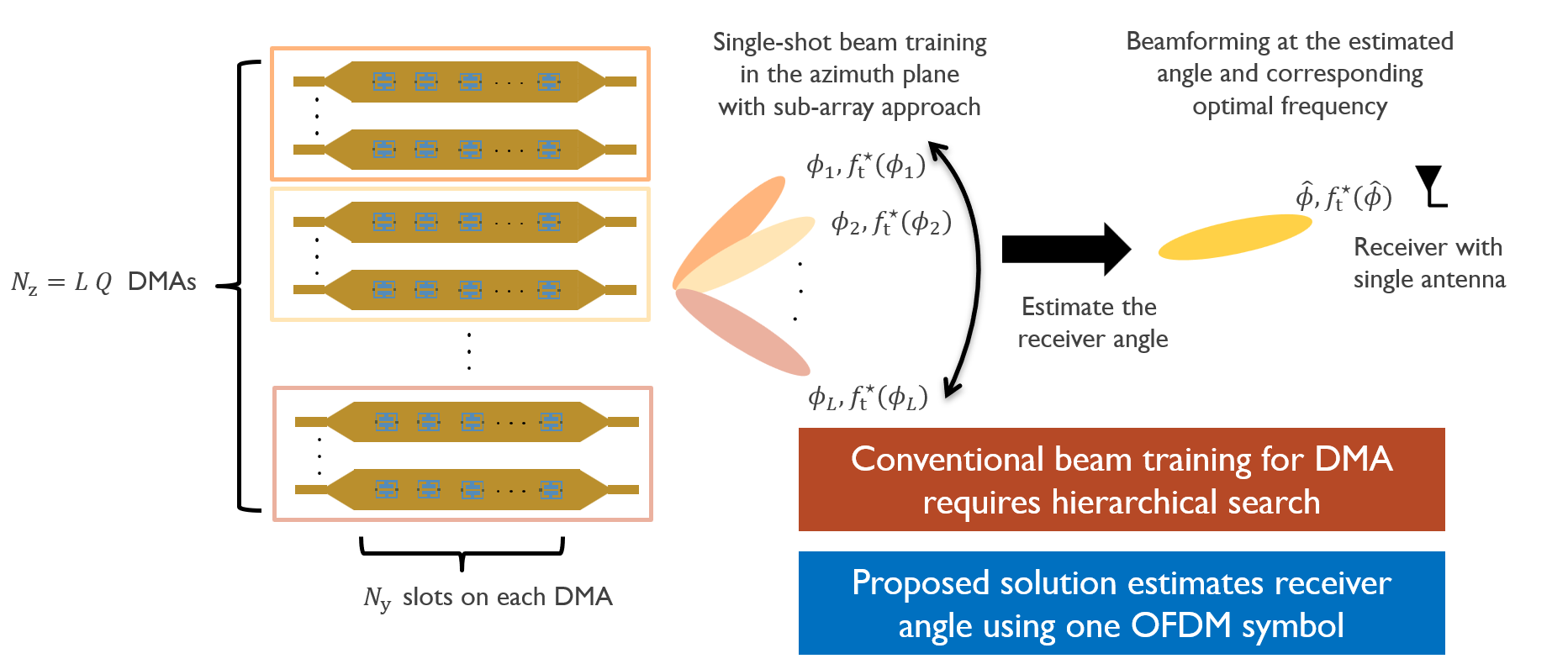 $N_z = L\,Q$ DMAs

$N_y$ slots on each DMA

Single-shot beam training in the azimuth plane with sub-array approach

$\phi_1, f_t^\star(\phi_1)$

$\phi_2, f_t^\star(\phi_2)$

$\phi_L, f_t^\star(\phi_L)$

Estimate the receiver angle

Beamforming at the estimated angle and corresponding optimal frequency

$\hat{\phi}, f_t^\star(\hat{\phi})$

Receiver with single antenna

Conventional beam training for DMA requires hierarchical search

Proposed solution estimates receiver angle using one OFDM symbol